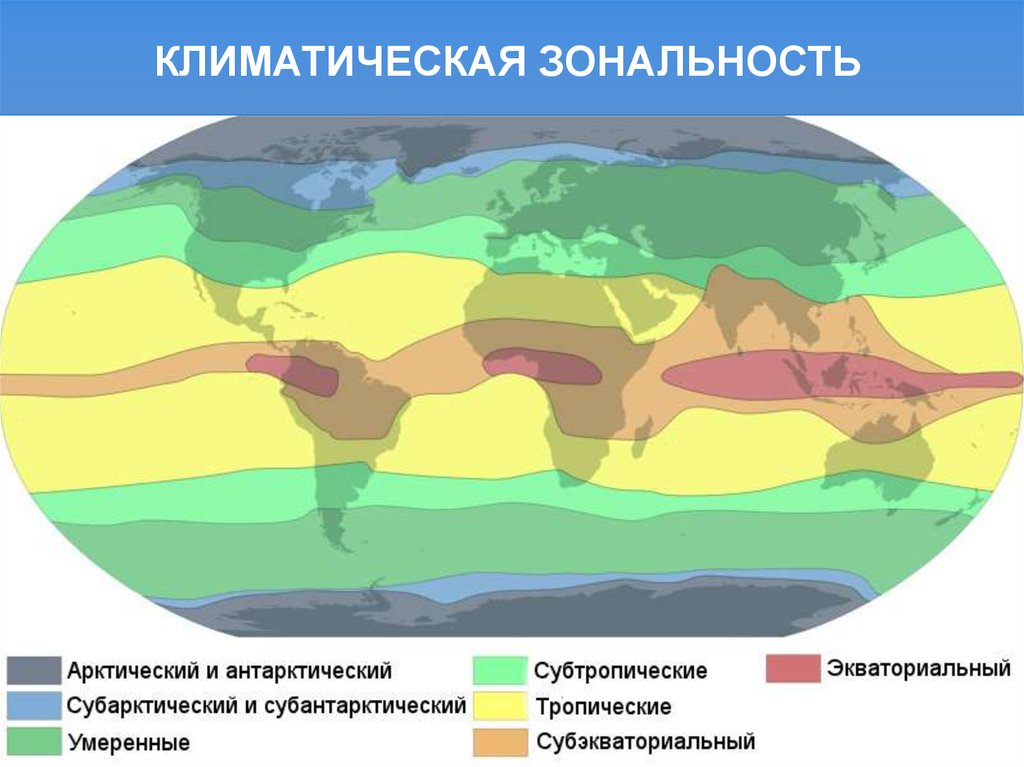 КЛИМАТИЧЕСКАЯ ЗОНАЛЬНОСТЬ

Арктический и антарктический
Субарктический и субантарктический
Умеренные
Субтропические
Тропические
Субэкваториальный
Экваториальный